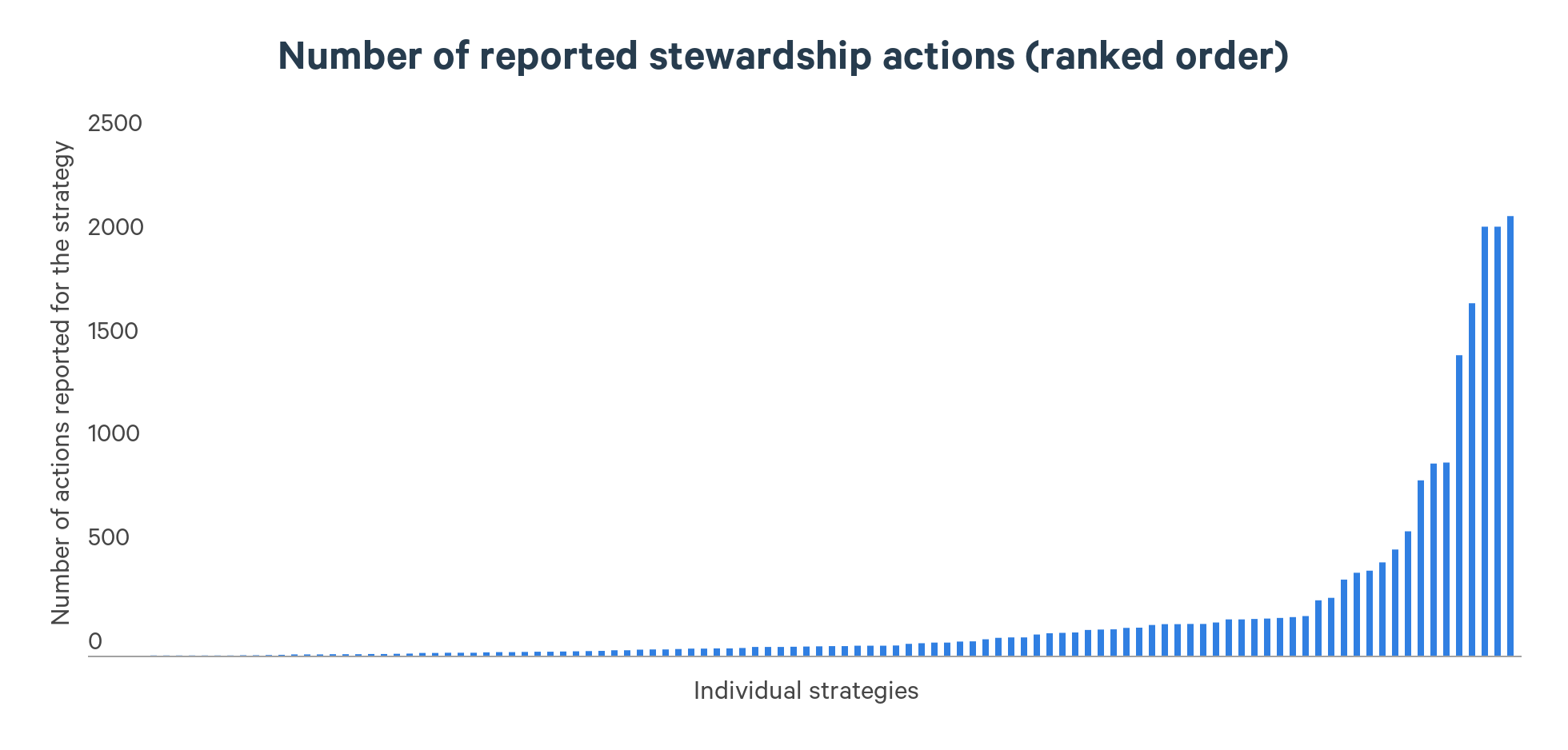 Number of reported stewardship actions (ranked order)

Number of actions reported for the strategy

2500
2000
1500
1000
500
0

Individual strategies